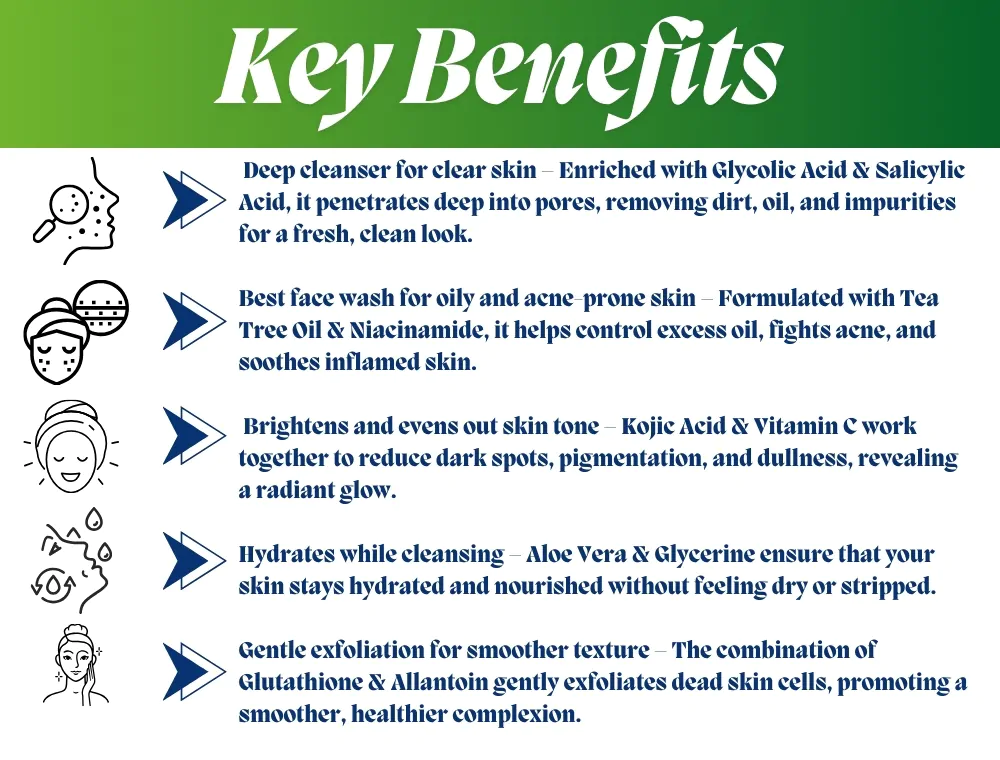 Key Benefits

Deep cleanser for clear skin – Enriched with Glycolic Acid & Salicylic Acid, it penetrates deep into pores, removing dirt, oil, and impurities for a fresh, clean look.

Best face wash for oily and acne-prone skin – Formulated with Tea Tree Oil & Niacinamide, it helps control excess oil, fights acne, and soothes inflamed skin.

Brightens and evens out skin tone – Kojic Acid & Vitamin C work together to reduce dark spots, pigmentation, and dullness, revealing a radiant glow.

Hydrates while cleansing – Aloe Vera & Glycerine ensure that your skin stays hydrated and nourished without feeling dry or stripped.

Gentle exfoliation for smoother texture – The combination of Glutathione & Allantoin gently exfoliates dead skin cells, promoting a smoother, healthier complexion.